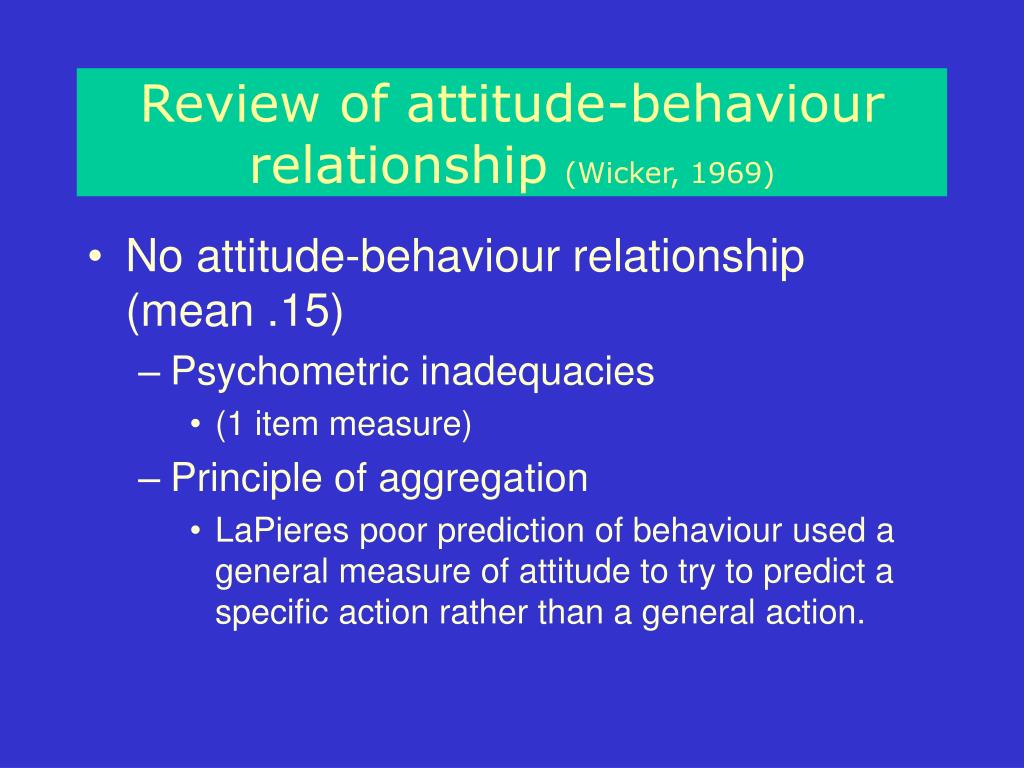 Review of attitude-behaviour relationship (Wicker, 1969)

• No attitude-behaviour relationship (mean .15)
– Psychometric inadequacies
• (1 item measure)
– Principle of aggregation
• LaPieres poor prediction of behaviour used a general measure of attitude to try to predict a specific action rather than a general action.